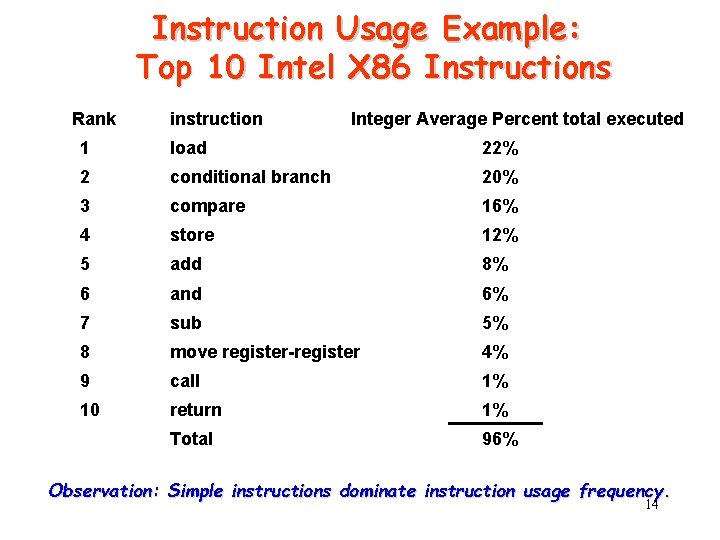 Instruction Usage Example:
Top 10 Intel X86 Instructions

| Rank | instruction | Integer Average Percent total executed |
|---|---|---|
| 1 | load | 22% |
| 2 | conditional branch | 20% |
| 3 | compare | 16% |
| 4 | store | 12% |
| 5 | add | 8% |
| 6 | and | 6% |
| 7 | sub | 5% |
| 8 | move register-register | 4% |
| 9 | call | 1% |
| 10 | return | 1% |
| | Total | 96% |

Observation: Simple instructions dominate instruction usage frequency.

14